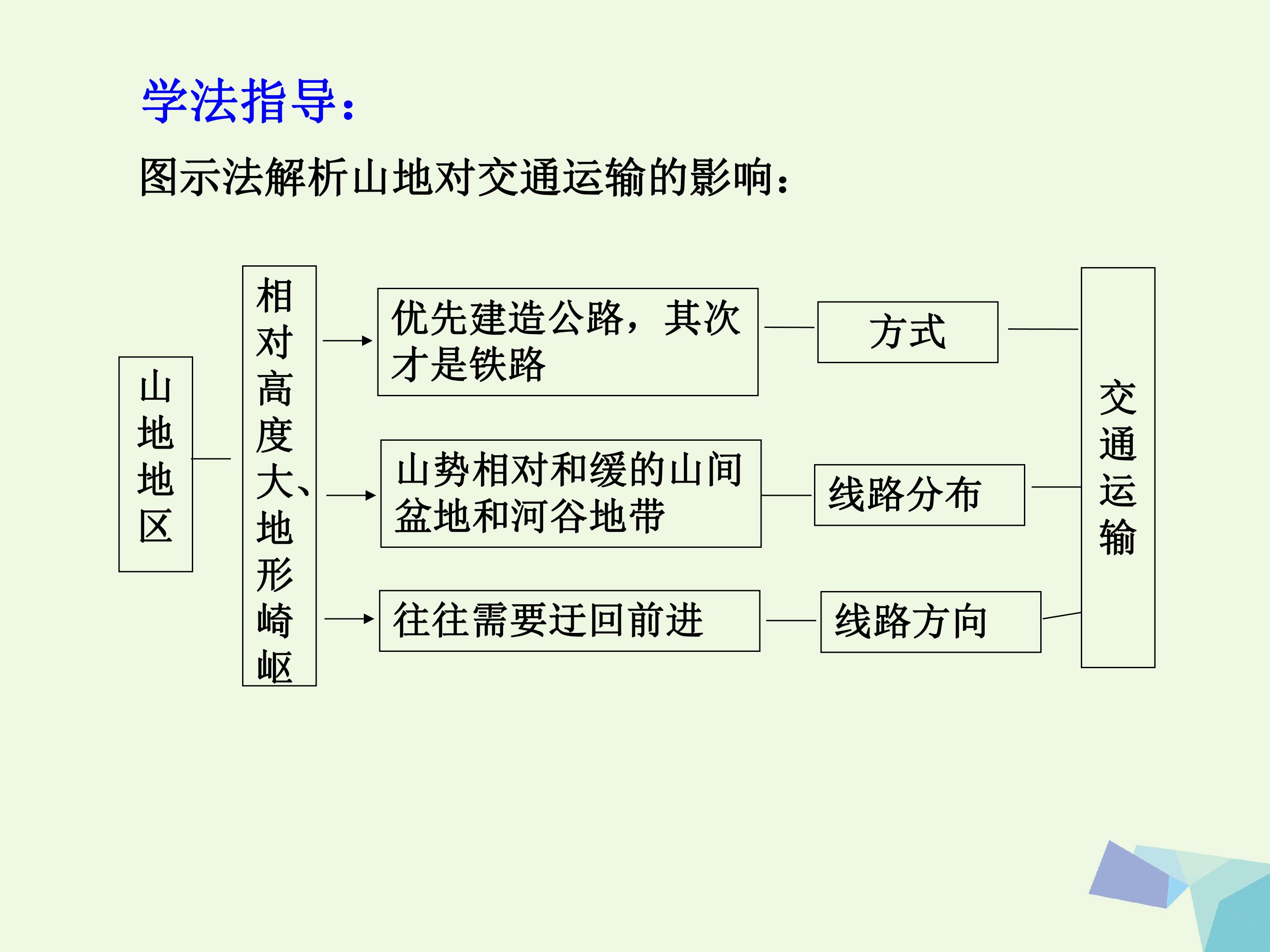 学法指导：

图示法解析山地对交通运输的影响：

山地地区

相对高度大、地形崎岖

优先建造公路，其次才是铁路

山势相对和缓的山间盆地和河谷地带

往往需要迂回前进

方式

线路分布

线路方向

交通运输